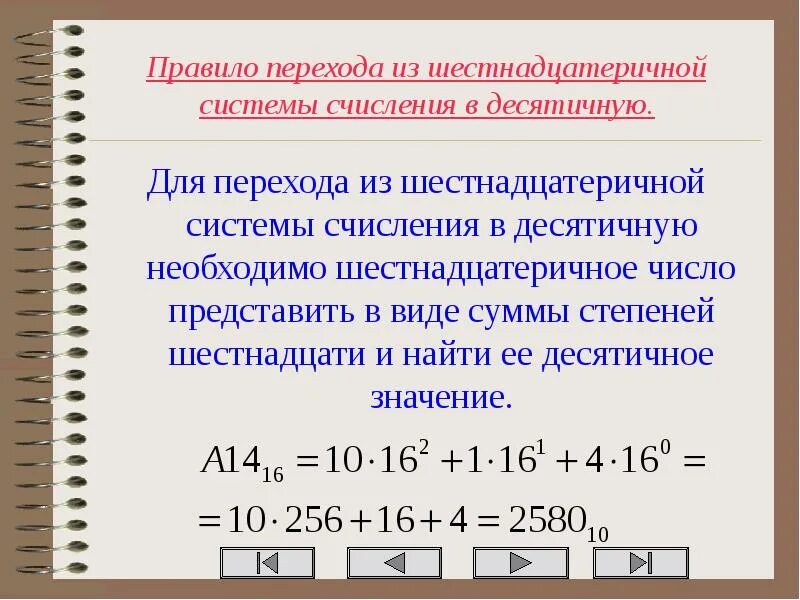 Правило перехода из шестнадцатеричной системы счисления в десятичную.

Для перехода из шестнадцатеричной системы счисления в десятичную необходимо шестнадцатеричное число представить в виде суммы степеней шестнадцати и найти ее десятичное значение.

$A14_{16} = 10 \cdot 16^2 + 1 \cdot 16^1 + 4 \cdot 16^0 =$

$= 10 \cdot 256 + 16 + 4 = 2580_{10}$